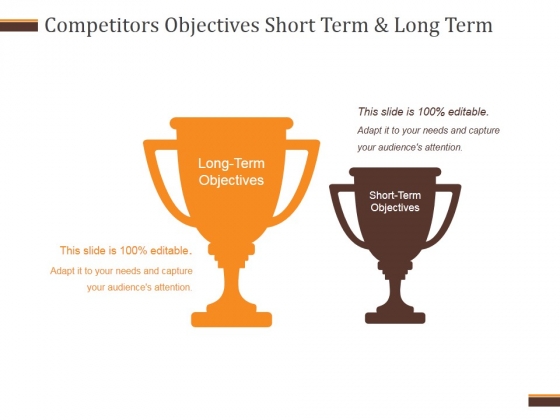 Competitors Objectives Short Term & Long Term

This slide is 100% editable.

Adapt it to your needs and capture your audience's attention.

Long-Term Objectives

Short-Term Objectives

This slide is 100% editable.

Adapt it to your needs and capture your audience's attention.